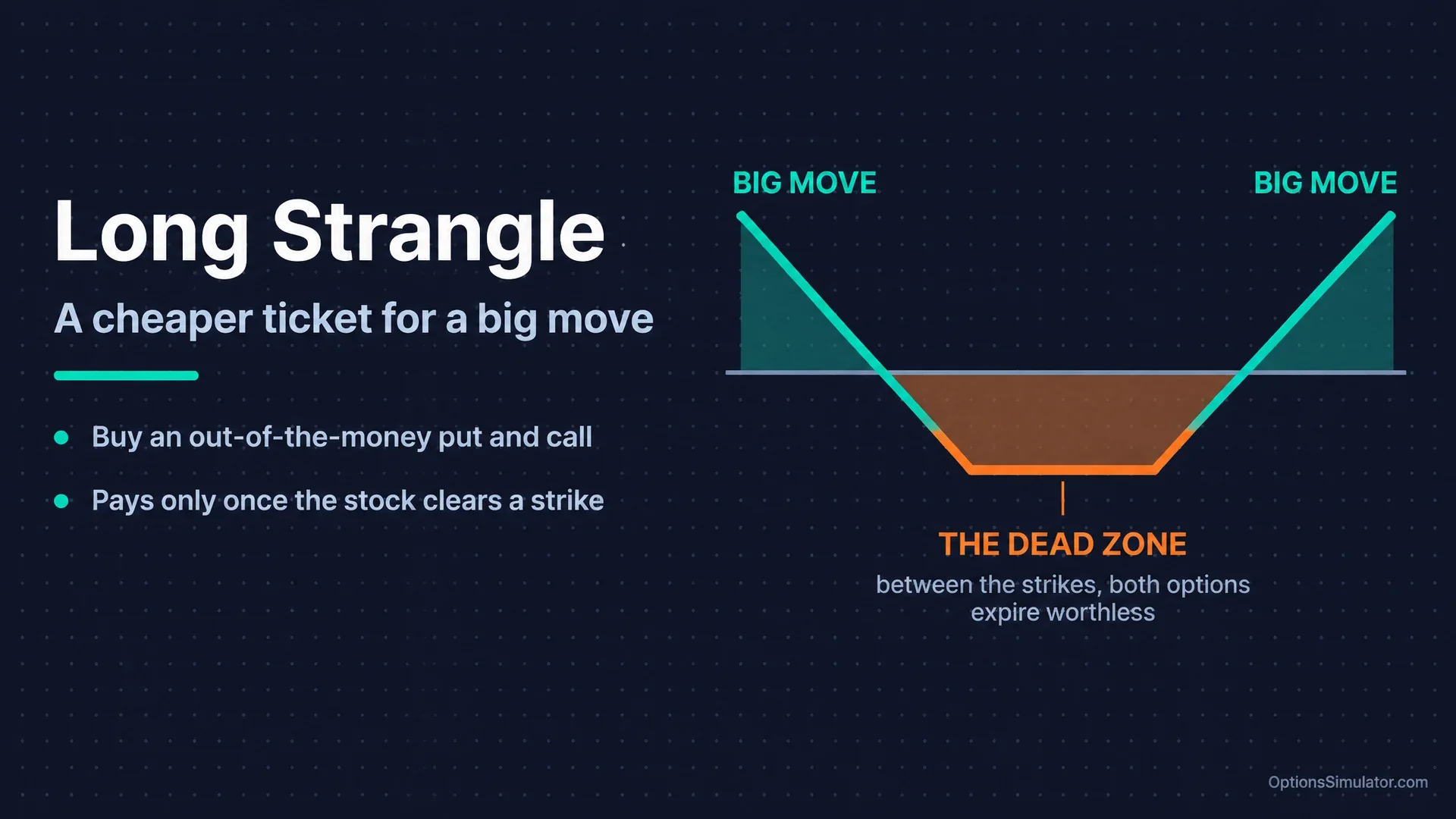 Long Strangle

A cheaper ticket for a big move

• Buy an out-of-the-money put and call
• Pays only once the stock clears a strike

BIG MOVE

BIG MOVE

THE DEAD ZONE

between the strikes, both options expire worthless

OptionsSimulator.com